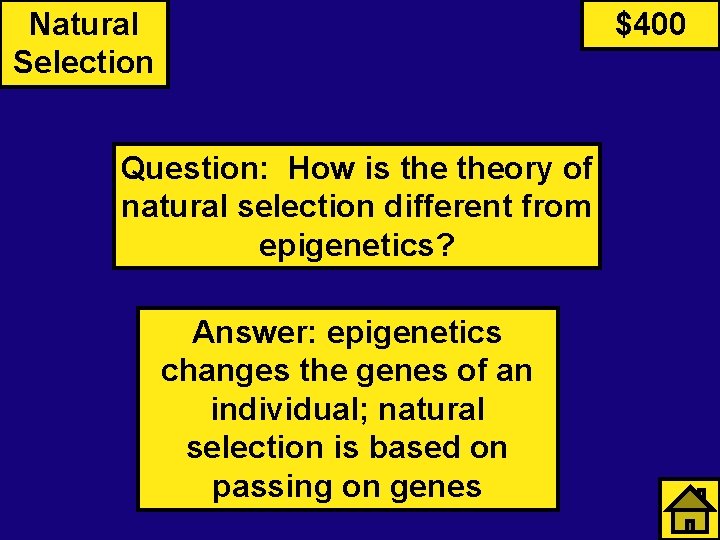 Natural Selection

$400

Question: How is the theory of natural selection different from epigenetics?

Answer: epigenetics changes the genes of an individual; natural selection is based on passing on genes